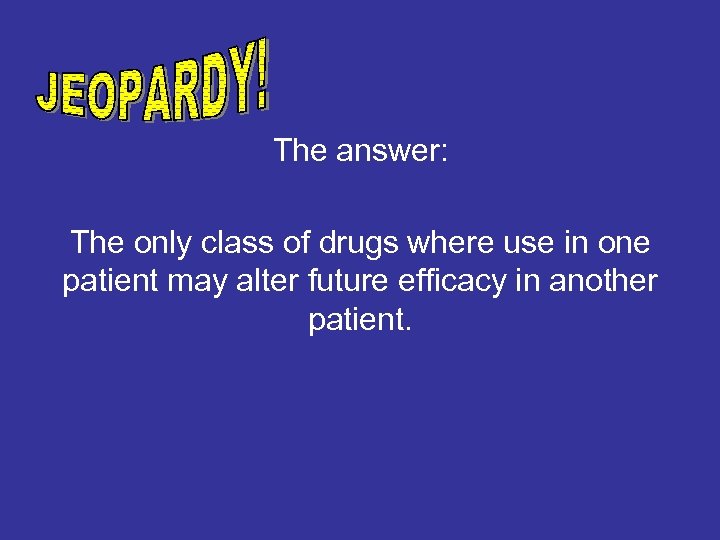 JEOPARDY!

The answer:

The only class of drugs where use in one patient may alter future efficacy in another patient.